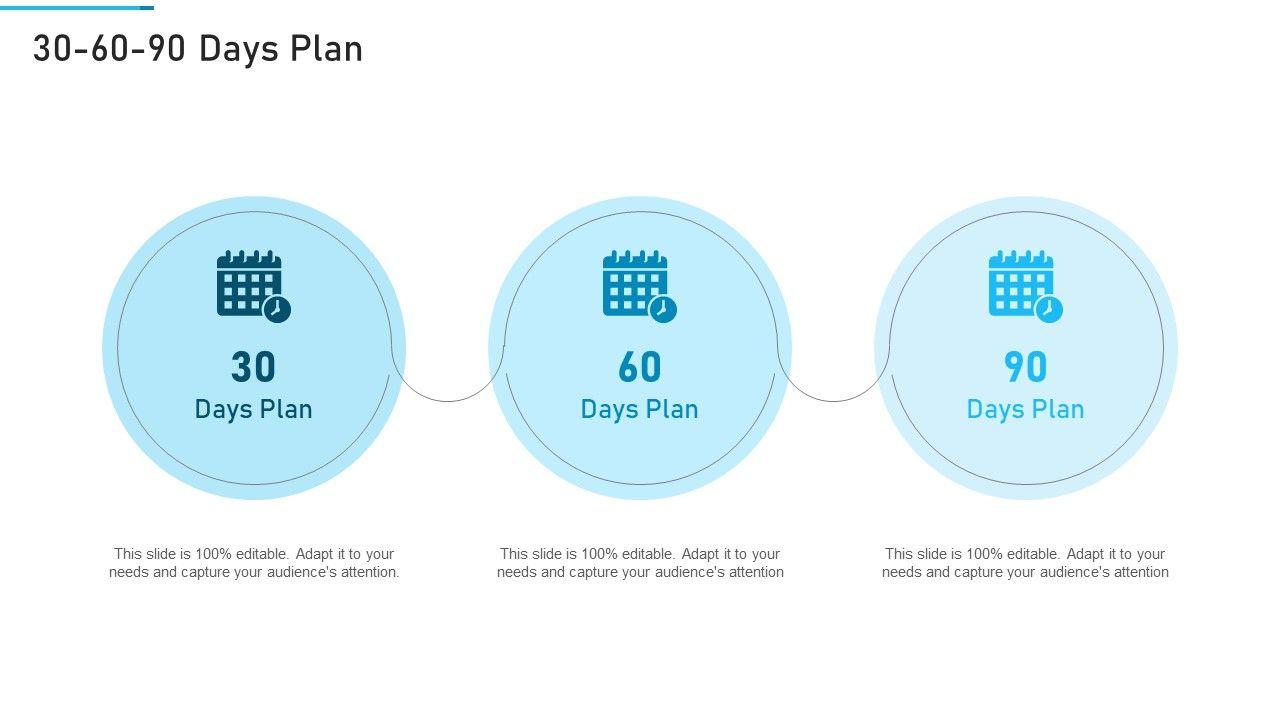 30-60-90 Days Plan

30
Days Plan

60
Days Plan

90
Days Plan

This slide is 100% editable. Adapt it to your needs and capture your audience's attention.

This slide is 100% editable. Adapt it to your needs and capture your audience's attention

This slide is 100% editable. Adapt it to your needs and capture your audience's attention